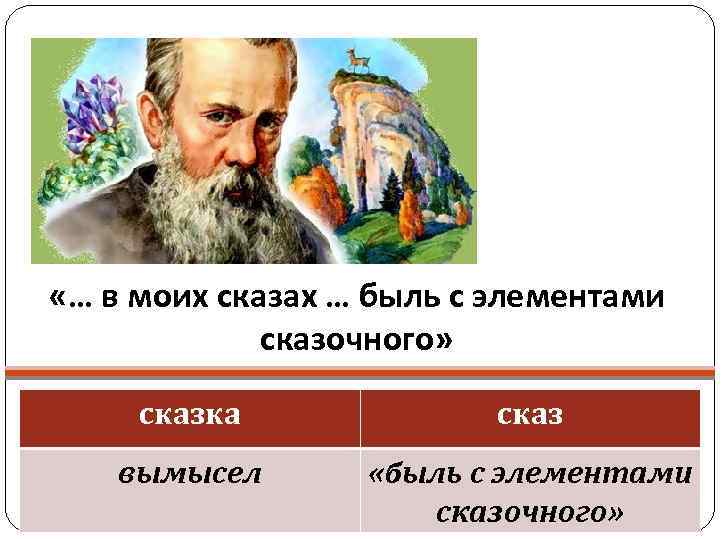 «… в моих сказах … быль с элементами сказочного»

| сказка | сказ |
|---|---|
| вымысел | «быль с элементами сказочного» |